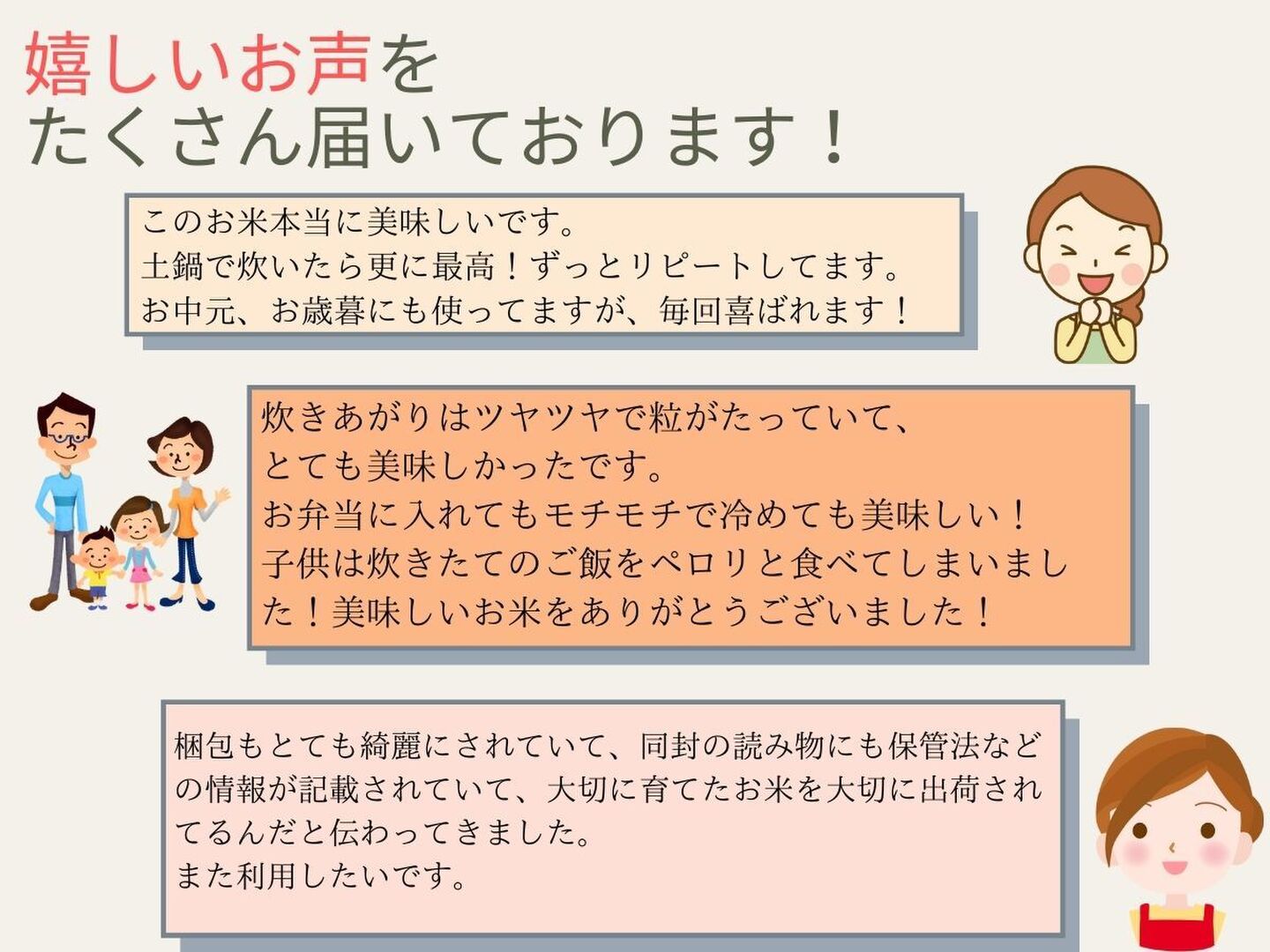 嬉しいお声を
たくさん届いております！

このお米本当に美味しいです。
土鍋で炊いたら更に最高！ずっとリピートしてます。
お中元、お歳暮にも使ってますが、毎回喜ばれます！

炊きあがりはツヤツヤで粒がたっていて、
とても美味しかったです。
お弁当に入れてもモチモチで冷めても美味しい！
子供は炊きたてのご飯をペロリと食べてしまいました！美味しいお米をありがとうございました！

梱包もとても綺麗にされていて、同封の読み物にも保管法などの情報が記載されていて、大切に育てたお米を大切に出荷されてるんだと伝わってきました。
また利用したいです。